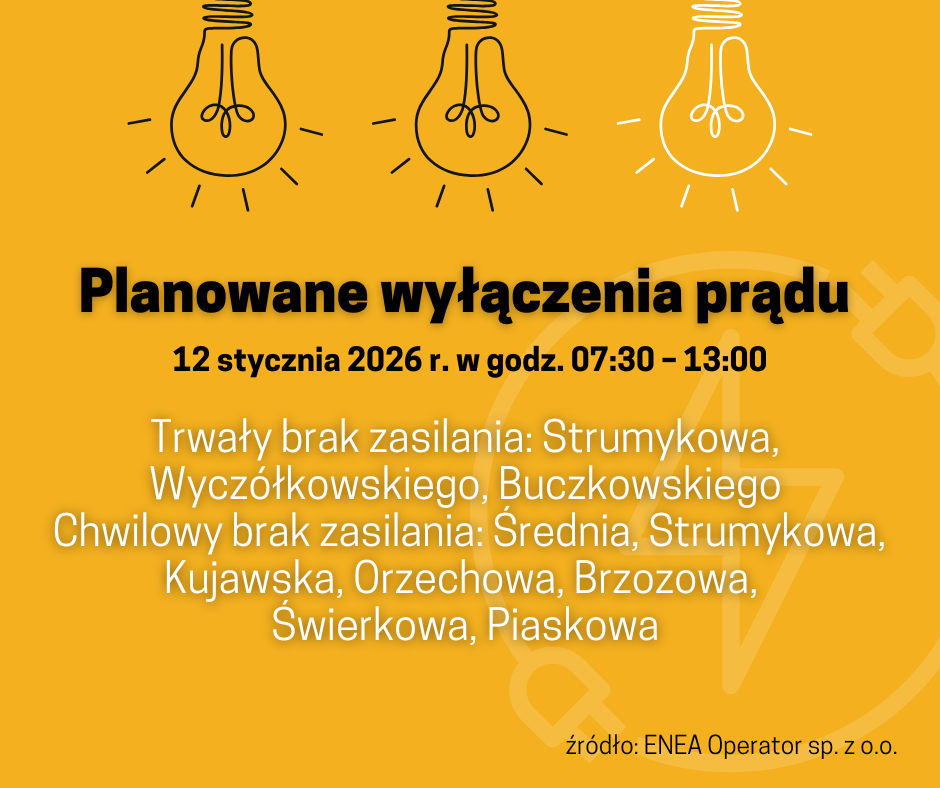 Planowane wyłączenia prądu

12 stycznia 2026 r. w godz. 07:30 – 13:00

Trwały brak zasilania: Strumykowa, Wyczółkowskiego, Buczkowskiego
Chwilowy brak zasilania: Średnia, Strumykowa, Kujawska, Orzechowa, Brzozowa, Świerkowa, Piaskowa

źródło: ENEA Operator sp. z o.o.